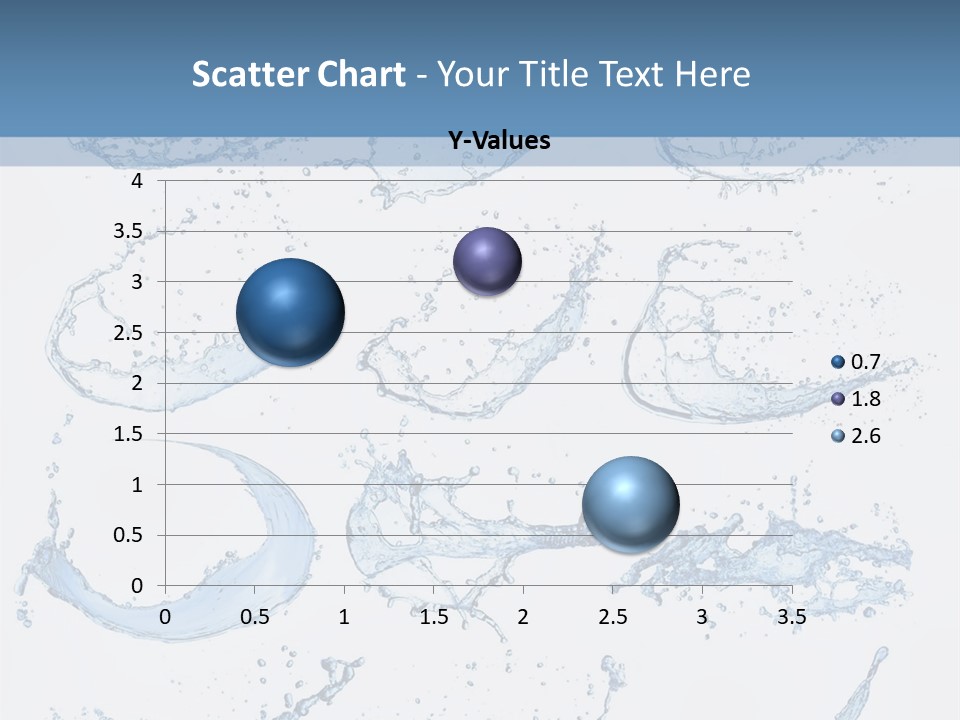 Scatter Chart - Your Title Text Here

Y-Values

4
3.5
3
2.5
2
1.5
1
0.5
0

0 0.5 1 1.5 2 2.5 3 3.5

0.7
1.8
2.6